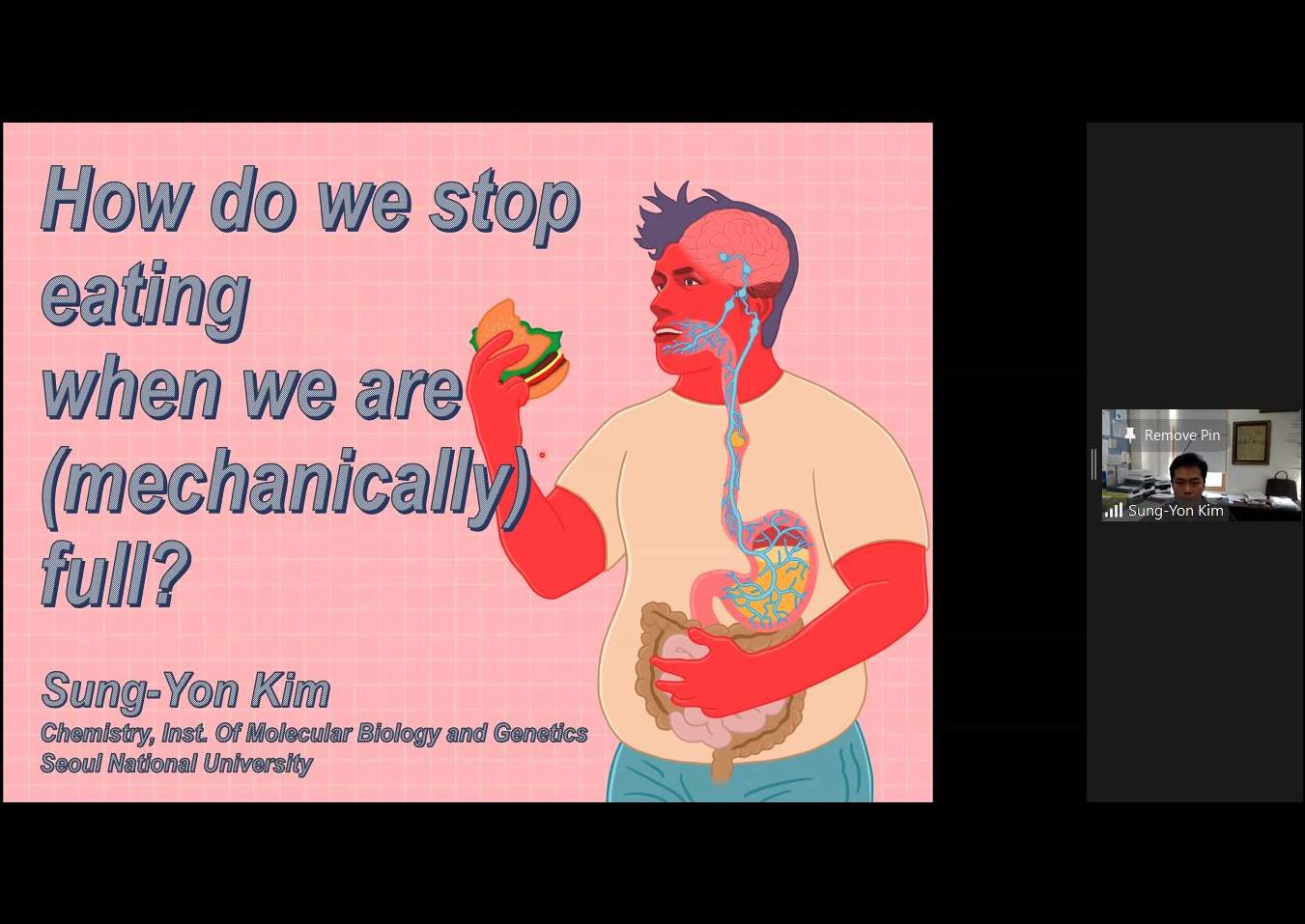 How do we stop eating when we are (mechanically) full?

Sung-Yon Kim
Chemistry, Inst. Of Molecular Biology and Genetics
Seoul National University

Remove Pin
Sung-Yon Kim